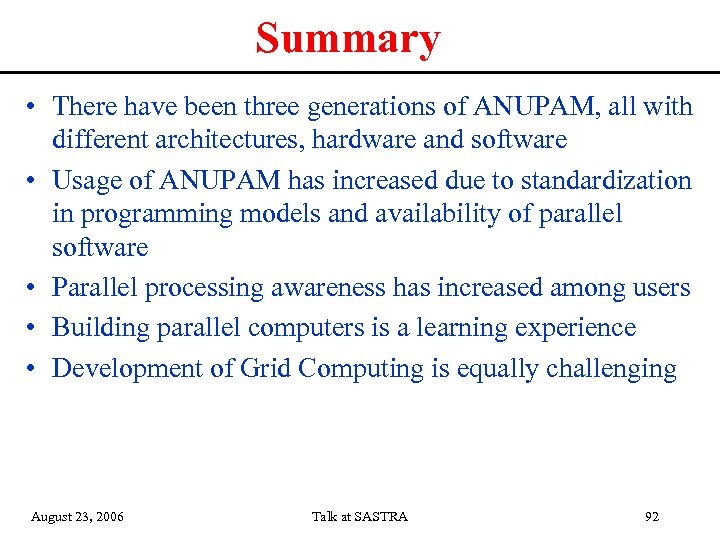 Summary

• There have been three generations of ANUPAM, all with different architectures, hardware and software
• Usage of ANUPAM has increased due to standardization in programming models and availability of parallel software
• Parallel processing awareness has increased among users
• Building parallel computers is a learning experience
• Development of Grid Computing is equally challenging

August 23, 2006 Talk at SASTRA 92